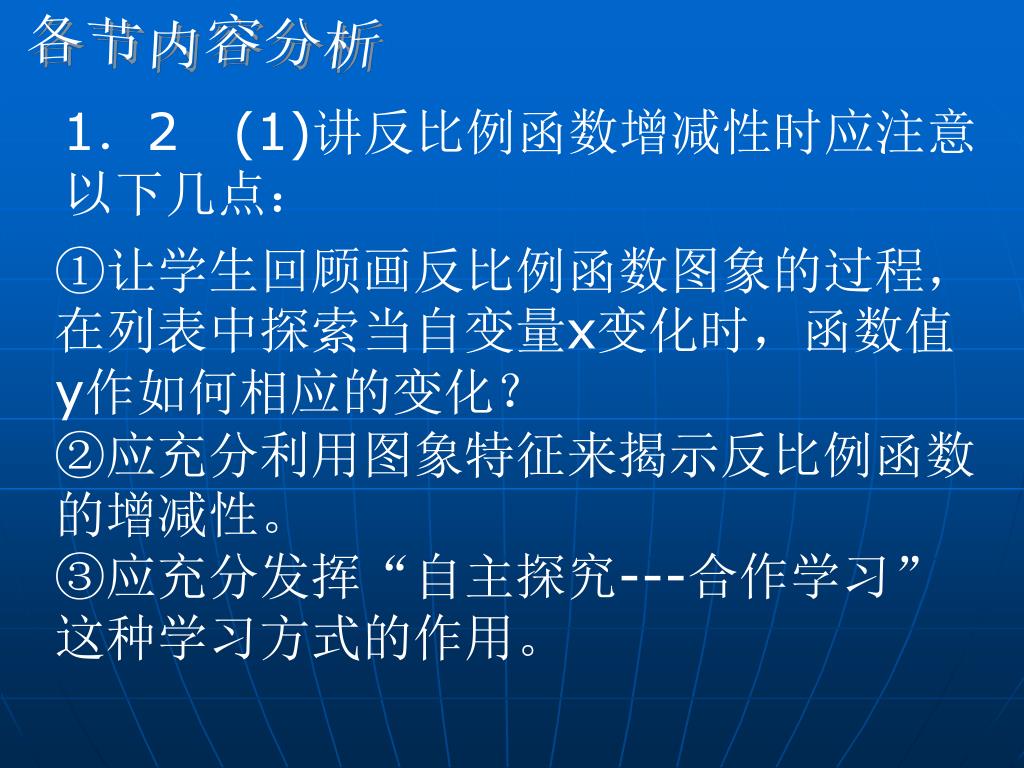 各节内容分析

1．2 (1)讲反比例函数增减性时应注意以下几点：

①让学生回顾画反比例函数图象的过程，在列表中探索当自变量x变化时，函数值y作如何相应的变化？
②应充分利用图象特征来揭示反比例函数的增减性。
③应充分发挥“自主探究---合作学习”这种学习方式的作用。